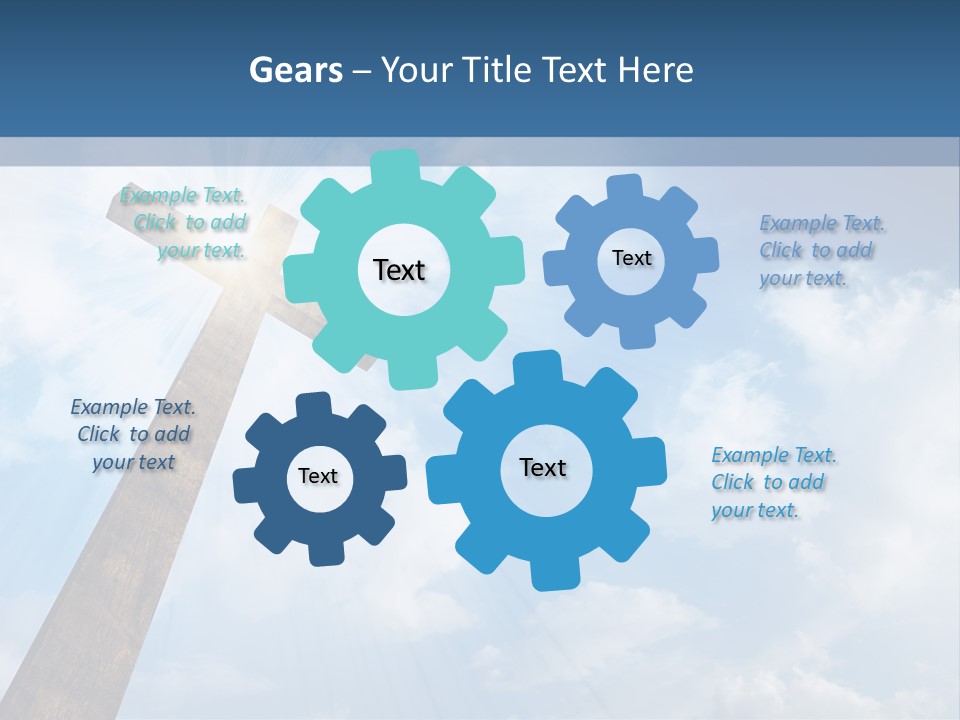 Gears – Your Title Text Here

Example Text. Click to add your text.

Text

Text

Example Text. Click to add your text.

Example Text. Click to add your text

Text

Text

Example Text. Click to add your text.